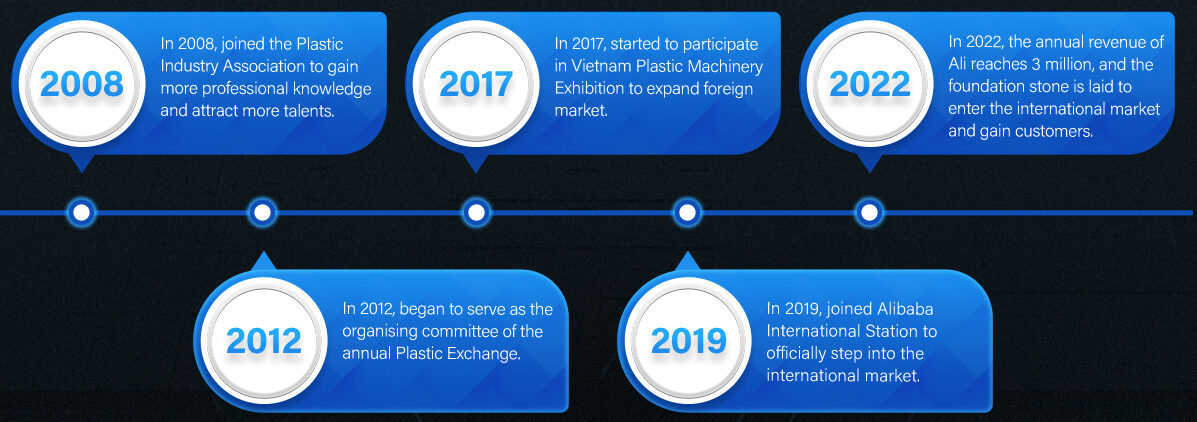 2008

In 2008, joined the Plastic Industry Association to gain more professional knowledge and attract more talents.

2017

In 2017, started to participate in Vietnam Plastic Machinery Exhibition to expand foreign market.

2022

In 2022, the annual revenue of Ali reaches 3 million, and the foundation stone is laid to enter the international market and gain customers.

2012

In 2012, began to serve as the organising committee of the annual Plastic Exchange.

2019

In 2019, joined Alibaba International Station to officially step into the international market.